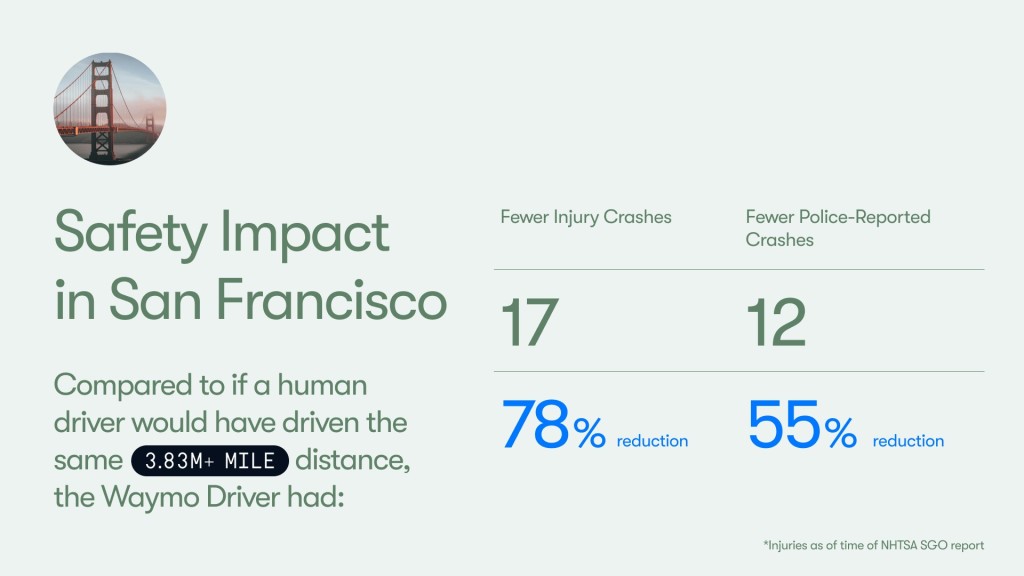 Safety Impact in San Francisco

Compared to if a human driver would have driven the same 3.83M+ MILE distance, the Waymo Driver had:

| Fewer Injury Crashes | Fewer Police-Reported Crashes |
|---|---|
| 17 | 12 |
| 78% reduction | 55% reduction |

*Injuries as of time of NHTSA SGO report